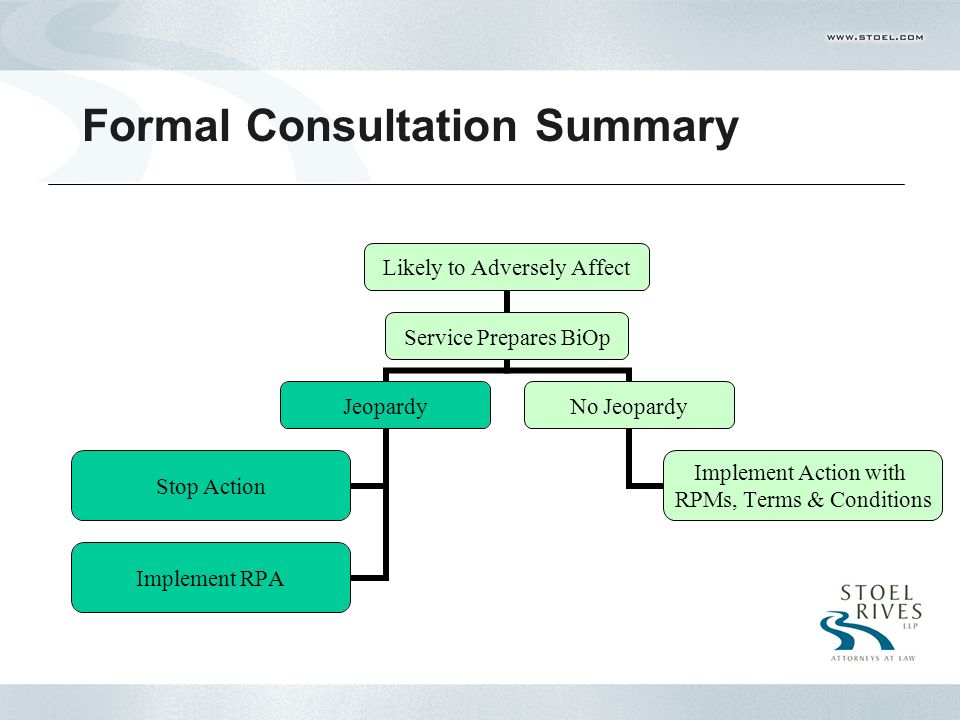 WWW.STOEL.COM

Formal Consultation Summary

Likely to Adversely Affect

Service Prepares BiOp

Jeopardy

No Jeopardy

Stop Action

Implement RPA

Implement Action with RPMs, Terms & Conditions

STOEL RIVES LLP

ATTORNEYS AT LAW